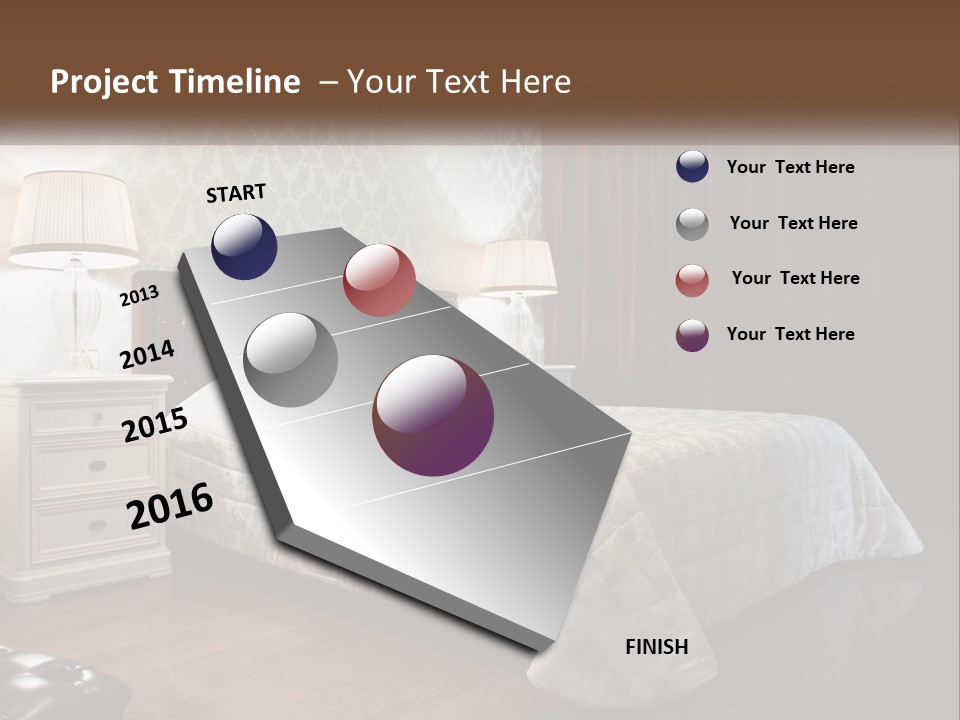 Project Timeline – Your Text Here

START

2013

2014

2015

2016

FINISH

Your Text Here

Your Text Here

Your Text Here

Your Text Here